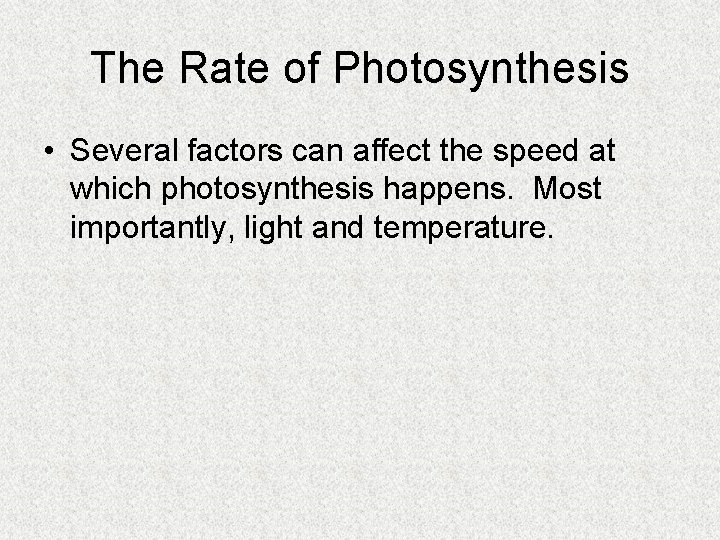 The Rate of Photosynthesis

• Several factors can affect the speed at which photosynthesis happens.  Most importantly, light and temperature.